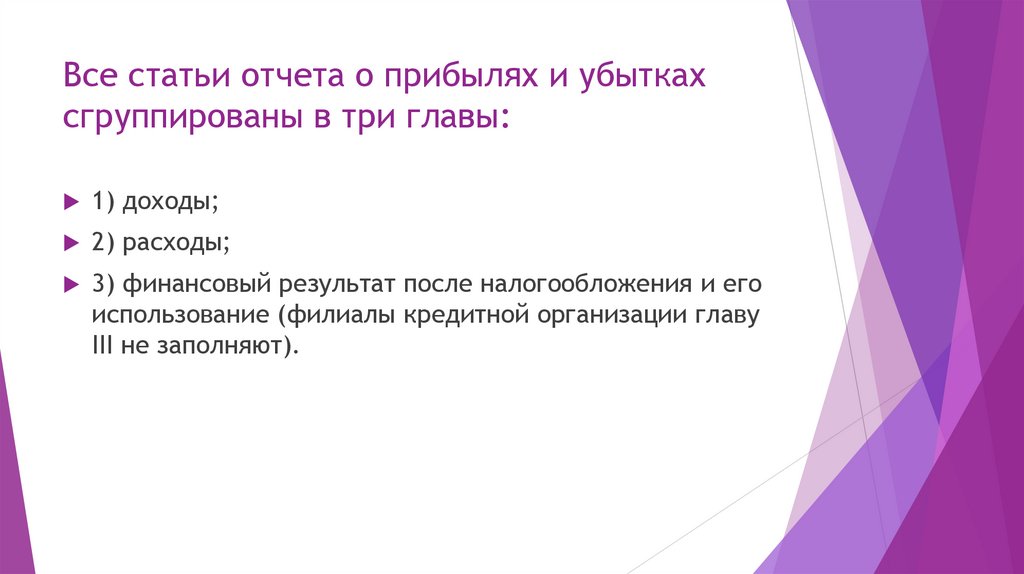 Все статьи отчета о прибылях и убытках сгруппированы в три главы:

1) доходы;

2) расходы;

3) финансовый результат после налогообложения и его использование (филиалы кредитной организации главу III не заполняют).